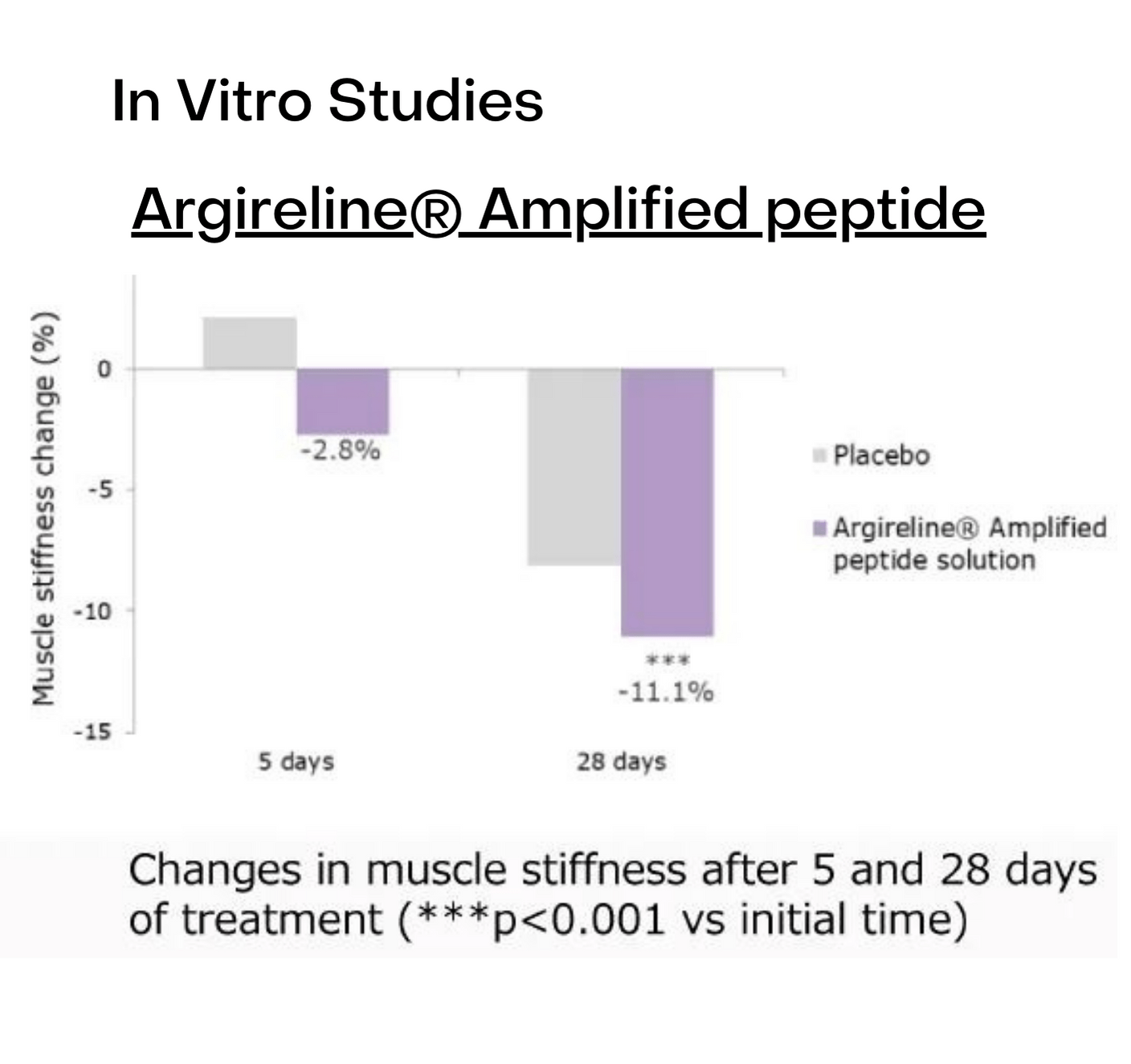 In Vitro Studies

Argireline® Amplified peptide

Muscle stiffness change (%)

0

-5

-10

-15

-2.8%

***
-11.1%

5 days

28 days

Placebo

Argireline® Amplified peptide solution

Changes in muscle stiffness after 5 and 28 days of treatment (***p<0.001 vs initial time)